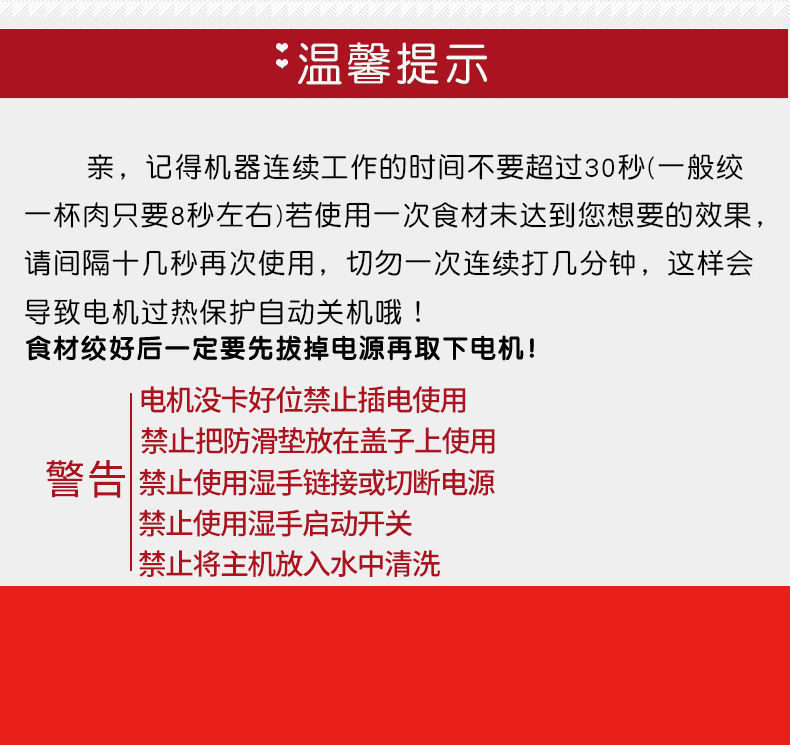 温馨提示

亲，记得机器连续工作的时间不要超过30秒(一般绞一杯肉只要8秒左右)若使用一次食材未达到您想要的效果，请间隔十几秒再次使用，切勿一次连续打几分钟，这样会导致电机过热保护自动关机哦！

食材绞好后一定要先拔掉电源再取下电机！

警告

电机没卡好位禁止插电使用
禁止把防滑垫放在盖子上使用
禁止使用湿手链接或切断电源
禁止使用湿手启动开关
禁止将主机放入水中清洗